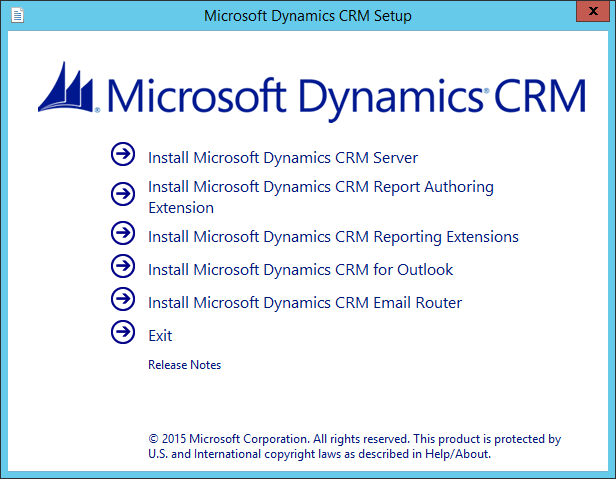 Microsoft Dynamics CRM Setup

x

Microsoft Dynamics® CRM

Install Microsoft Dynamics CRM Server

Install Microsoft Dynamics CRM Report Authoring Extension

Install Microsoft Dynamics CRM Reporting Extensions

Install Microsoft Dynamics CRM for Outlook

Install Microsoft Dynamics CRM Email Router

Exit

Release Notes

© 2015 Microsoft Corporation. All rights reserved. This product is protected by U.S. and International copyright laws as described in Help/About.